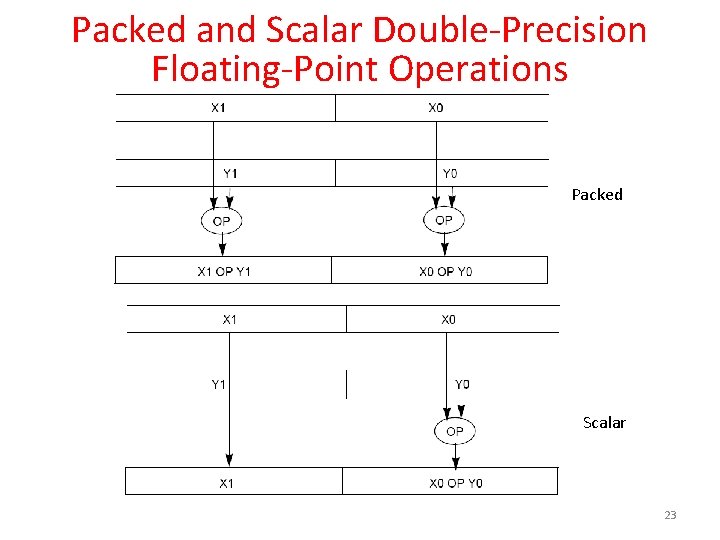 Packed and Scalar Double-Precision Floating-Point Operations

X1
X0
Y1
Y0
Packed
OP
OP
X1 OP Y1
X0 OP Y0

X1
X0
Y1
Y0
Scalar
OP
X1
X0 OP Y0

23